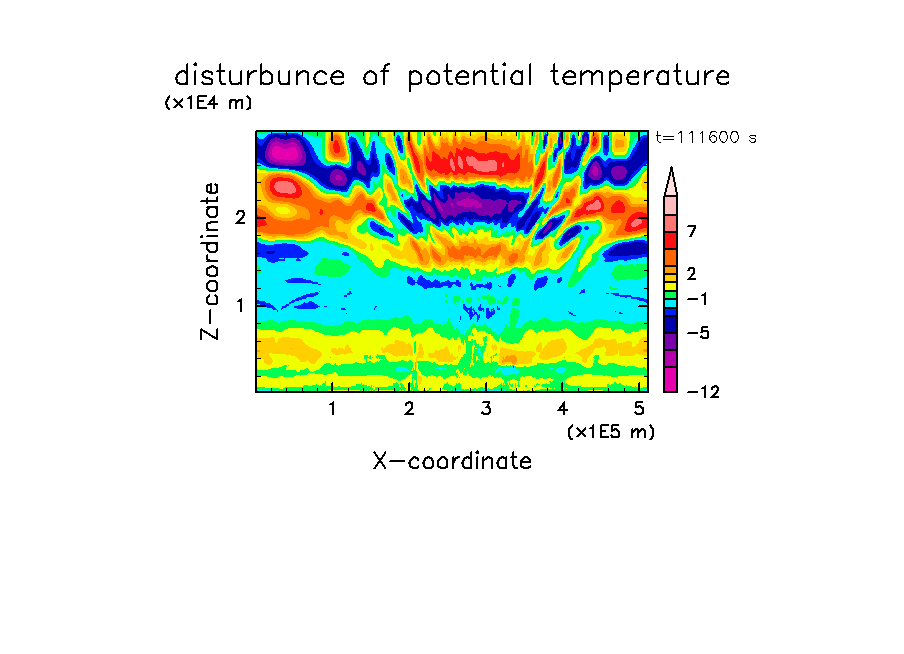 disturbunce of potential temperature

(x1E4 m)

t=111600 s

Z-coordinate

2

1

7

2

−1

−5

−12

1 2 3 4 5

(x1E5 m)

X-coordinate